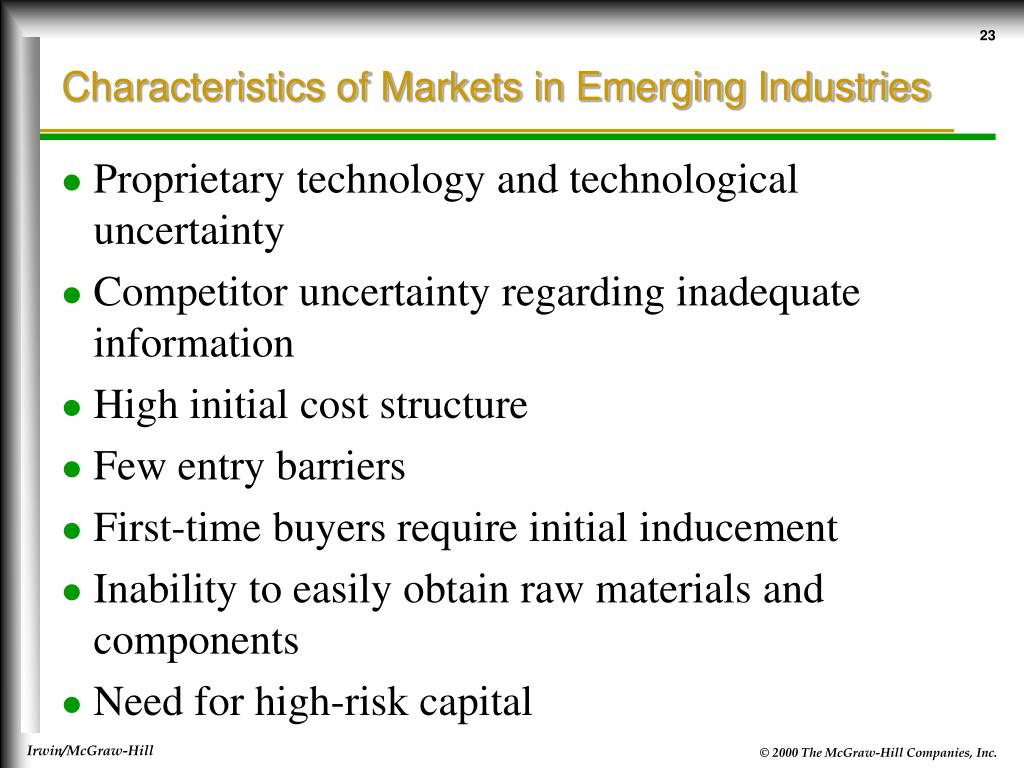 23

Characteristics of Markets in Emerging Industries

- Proprietary technology and technological uncertainty
- Competitor uncertainty regarding inadequate information
- High initial cost structure
- Few entry barriers
- First-time buyers require initial inducement
- Inability to easily obtain raw materials and components
- Need for high-risk capital

Irwin/McGraw-Hill

© 2000 The McGraw-Hill Companies, Inc.